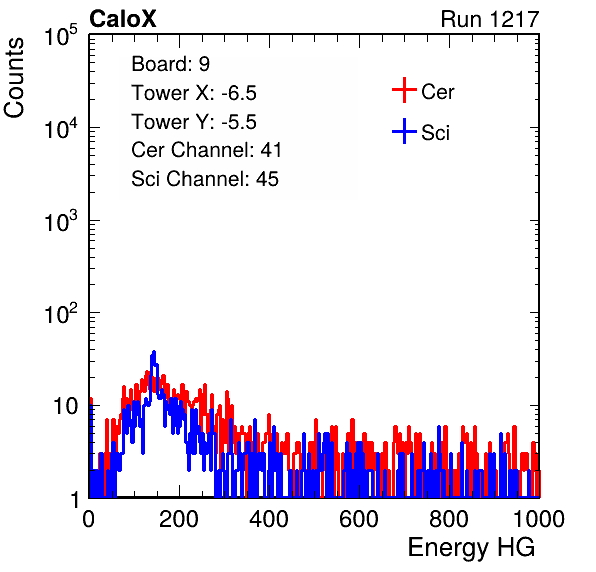 CaloX

Run 1217

Counts

$10^5$

$10^4$

$10^3$

$10^2$

10

1

Board: 9
Tower X: -6.5
Tower Y: -5.5
Cer Channel: 41
Sci Channel: 45

Cer

Sci

0 200 400 600 800 1000

Energy HG